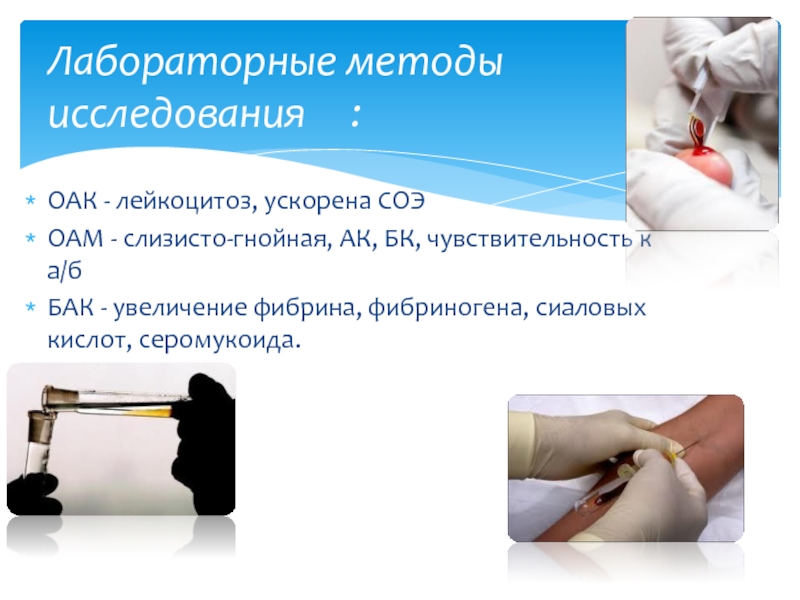 Лабораторные методы исследования :

* ОАК - лейкоцитоз, ускорена СОЭ
* ОАМ - слизисто-гнойная, АК, БК, чувствительность к а/б
* БАК - увеличение фибрина, фибриногена, сиаловых кислот, серомукоида.